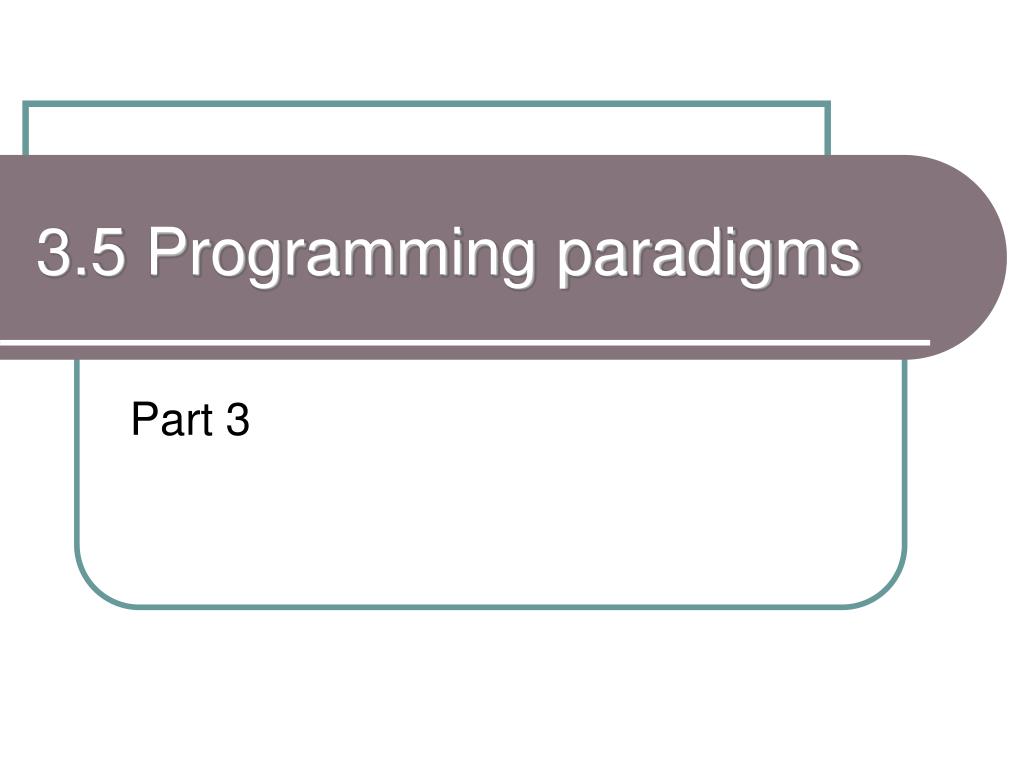 3.5 Programming paradigms

Part 3